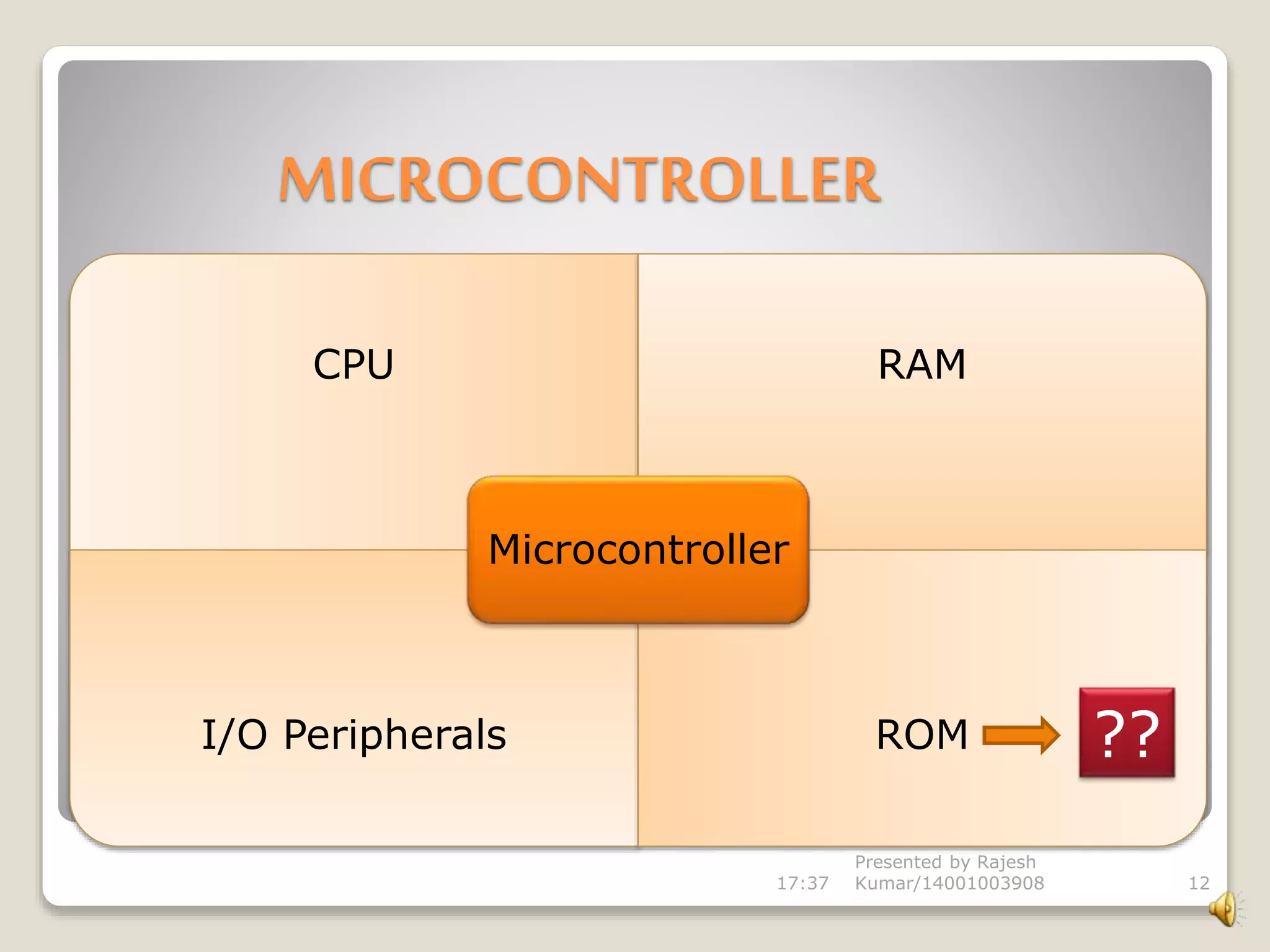 MICROCONTROLLER

CPU

RAM

Microcontroller

I/O Peripherals

ROM

??

17:37 Presented by Rajesh Kumar/14001003908 12